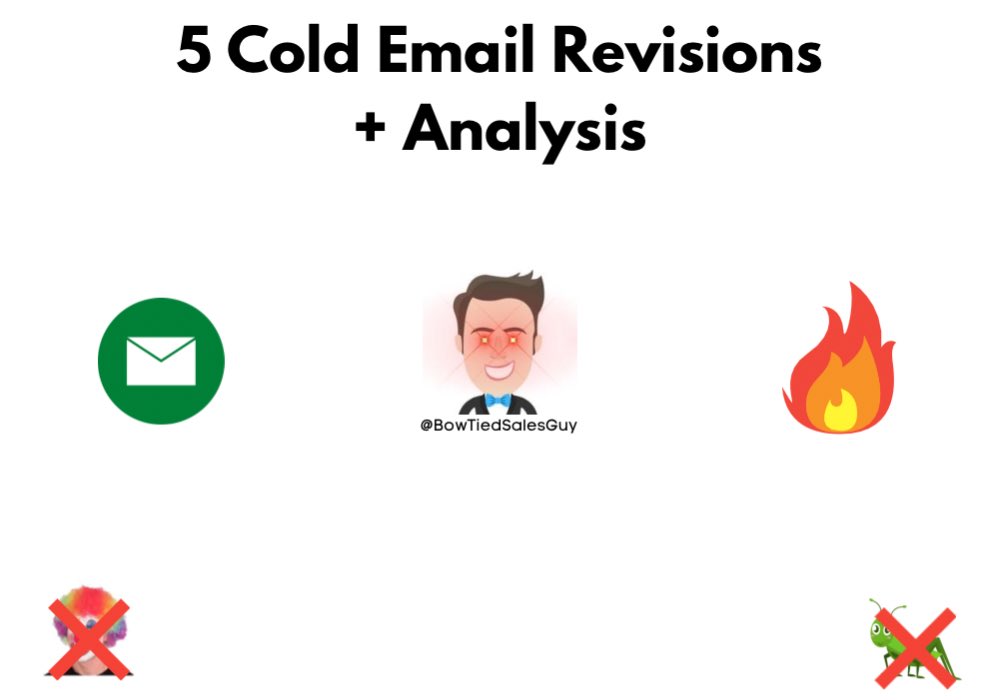 5 Cold Email Revisions
+ Analysis

@BowTiedSalesGuy